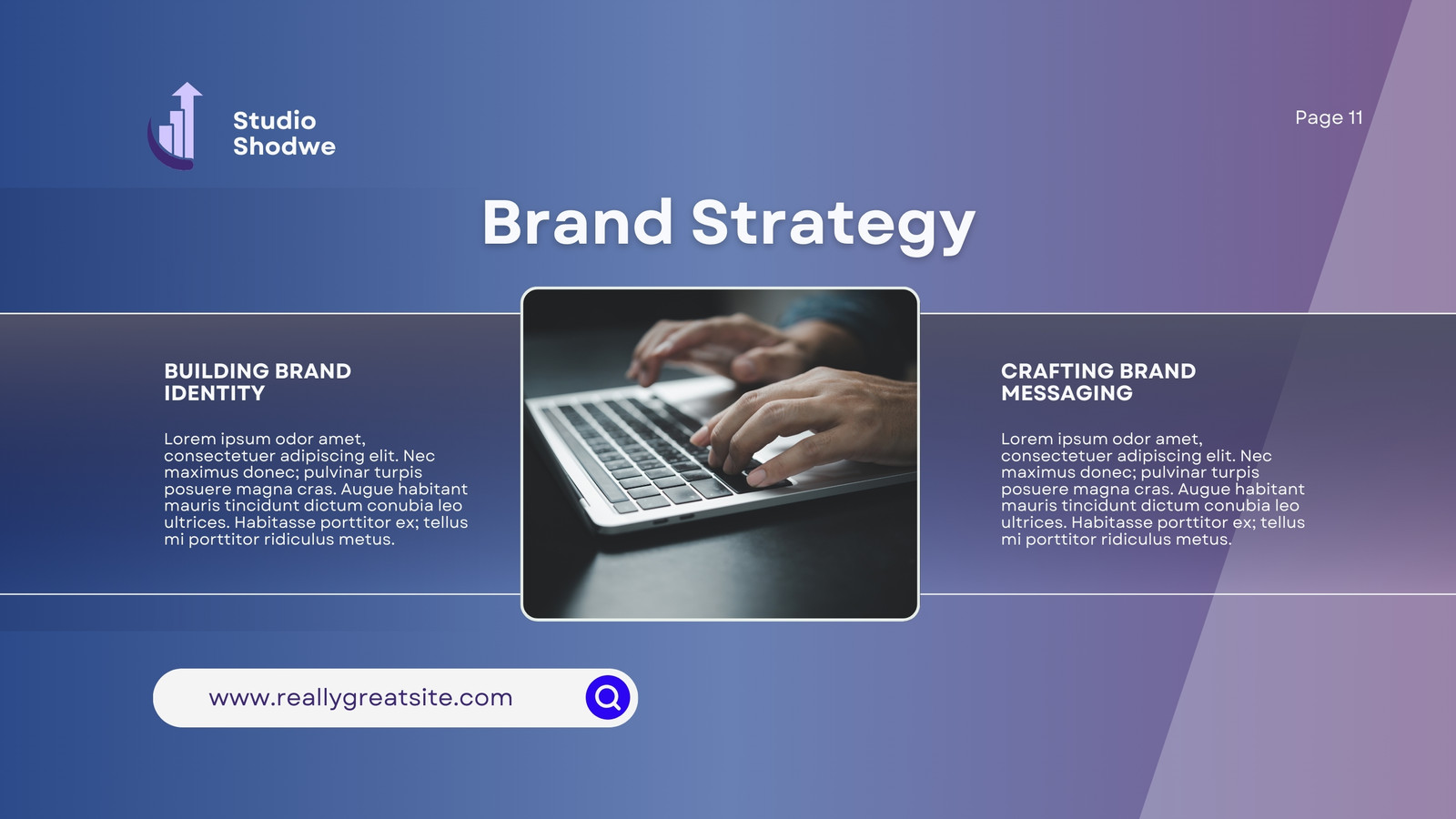 Studio Shodwe

Page 11

Brand Strategy

BUILDING BRAND IDENTITY

Lorem ipsum odor amet, consectetuer adipiscing elit. Nec maximus donec; pulvinar turpis posuere magna cras. Augue habitant mauris tincidunt dictum conubia leo ultrices. Habitasse porttitor ex; tellus mi porttitor ridiculus metus.

CRAFTING BRAND MESSAGING

Lorem ipsum odor amet, consectetuer adipiscing elit. Nec maximus donec; pulvinar turpis posuere magna cras. Augue habitant mauris tincidunt dictum conubia leo ultrices. Habitasse porttitor ex; tellus mi porttitor ridiculus metus.

www.reallygreatsite.com